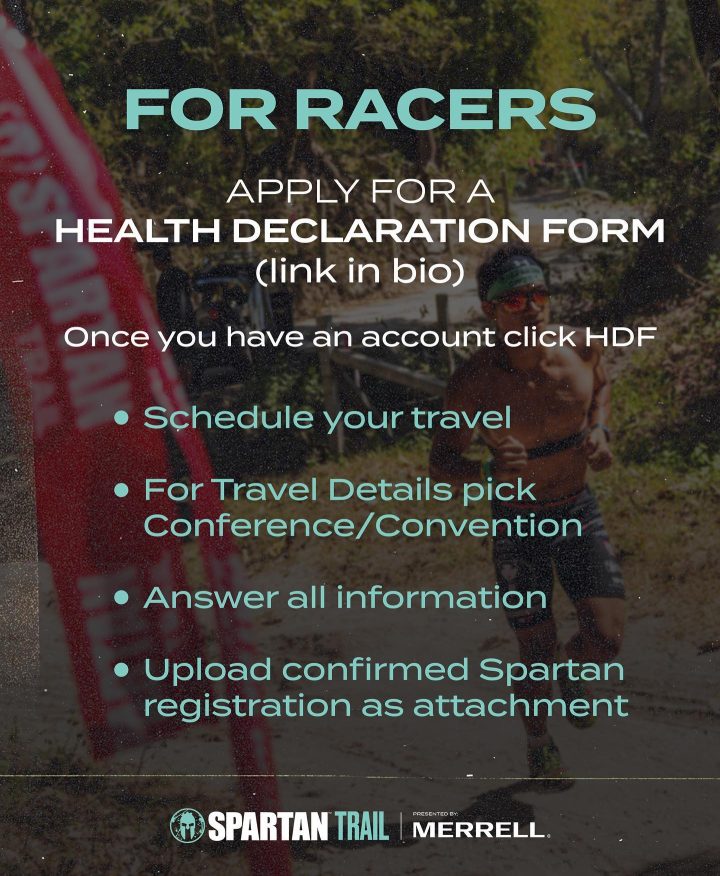 FOR RACERS

APPLY FOR A
HEALTH DECLARATION FORM
(link in bio)

Once you have an account click HDF

• Schedule your travel

• For Travel Details pick Conference/Convention

• Answer all information

• Upload confirmed Spartan registration as attachment

SPARTAN TRAIL | PRESENTED BY: MERRELL.